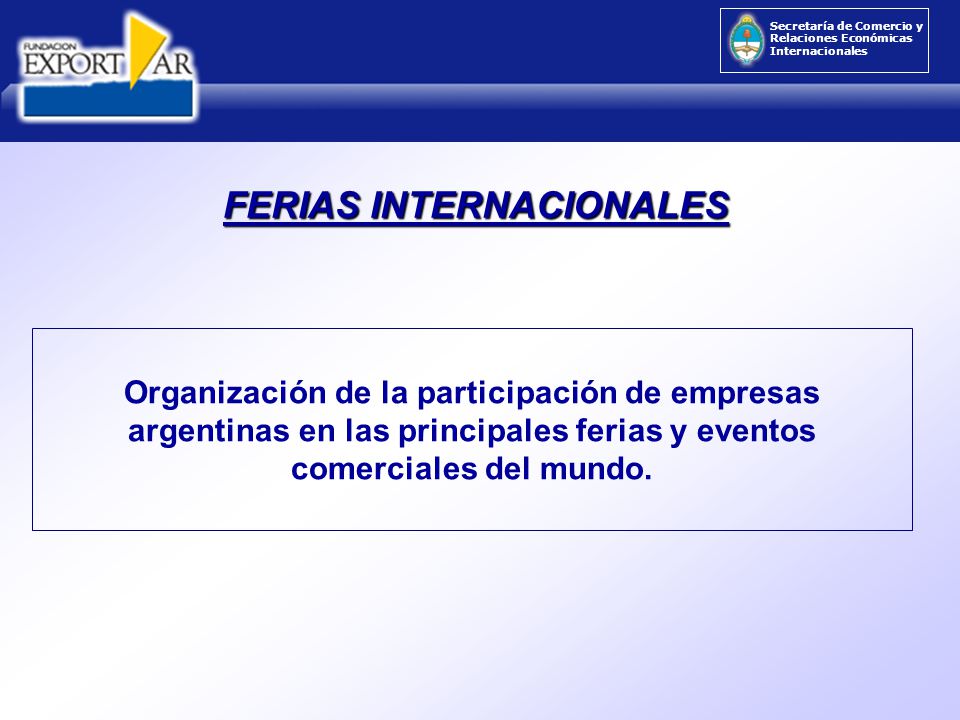 FUNDACION EXPORT AR

Secretaría de Comercio y Relaciones Económicas Internacionales

FERIAS INTERNACIONALES

Organización de la participación de empresas argentinas en las principales ferias y eventos comerciales del mundo.